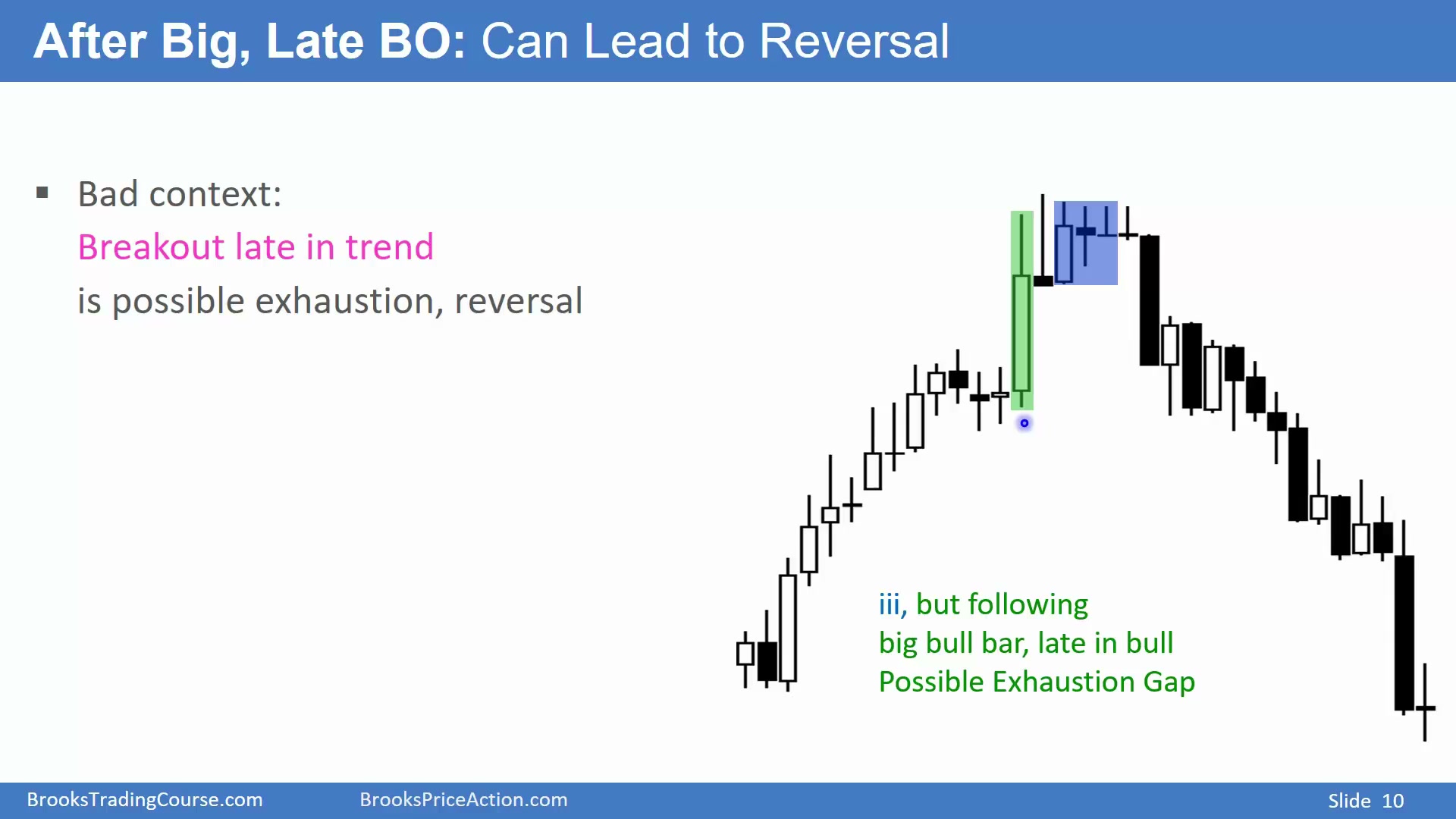 After Big, Late BO: Can Lead to Reversal

▪ Bad context:
Breakout late in trend
is possible exhaustion, reversal

iii, but following
big bull bar, late in bull
Possible Exhaustion Gap

BrooksTradingCourse.com BrooksPriceAction.com Slide 10